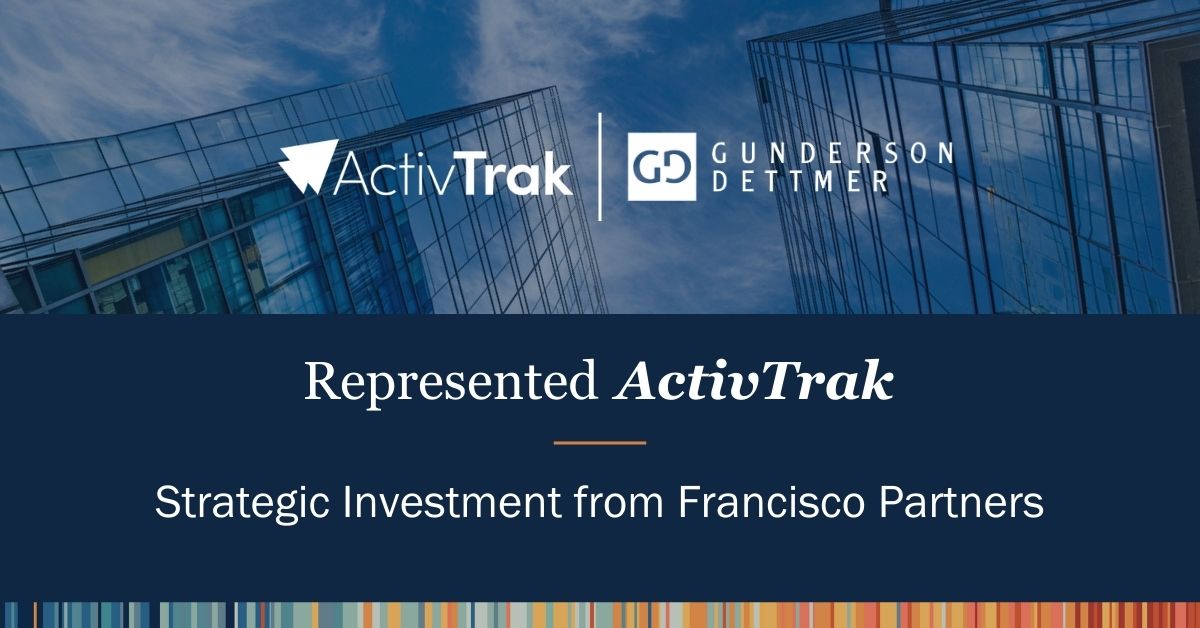 ActivTrak

GD GUNDERSON DETTMER

Represented ActivTrak

Strategic Investment from Francisco Partners